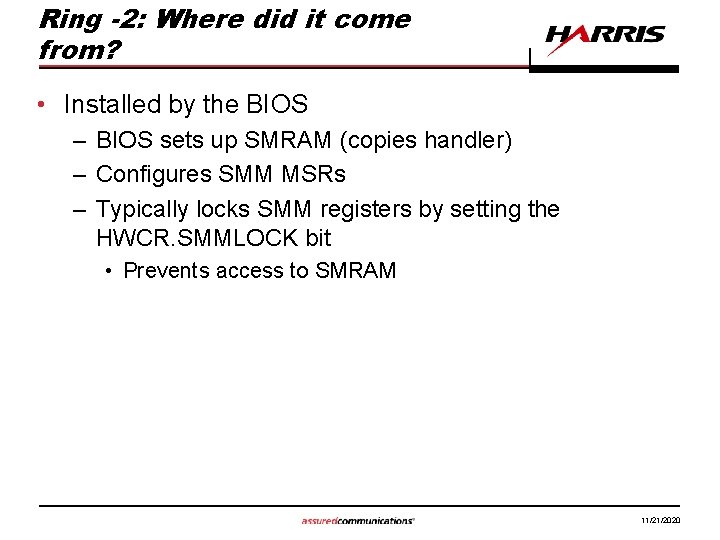 Ring -2: Where did it come from?

HARRIS

• Installed by the BIOS
– BIOS sets up SMRAM (copies handler)
– Configures SMM MSRs
– Typically locks SMM registers by setting the HWCR.SMMLOCK bit
• Prevents access to SMRAM

assuredcommunications®

11/21/2020